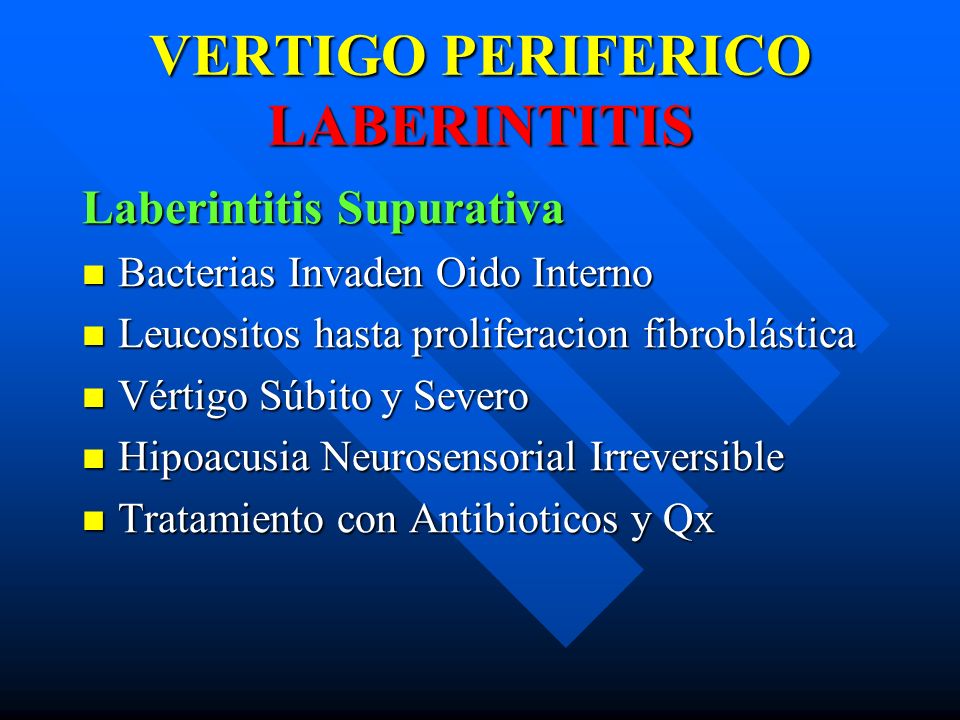 VERTIGO PERIFERICO
LABERINTITIS

Laberintitis Supurativa

- Bacterias Invaden Oido Interno
- Leucositos hasta proliferacion fibroblástica
- Vértigo Súbito y Severo
- Hipoacusia Neurosensorial Irreversible
- Tratamiento con Antibioticos y Qx